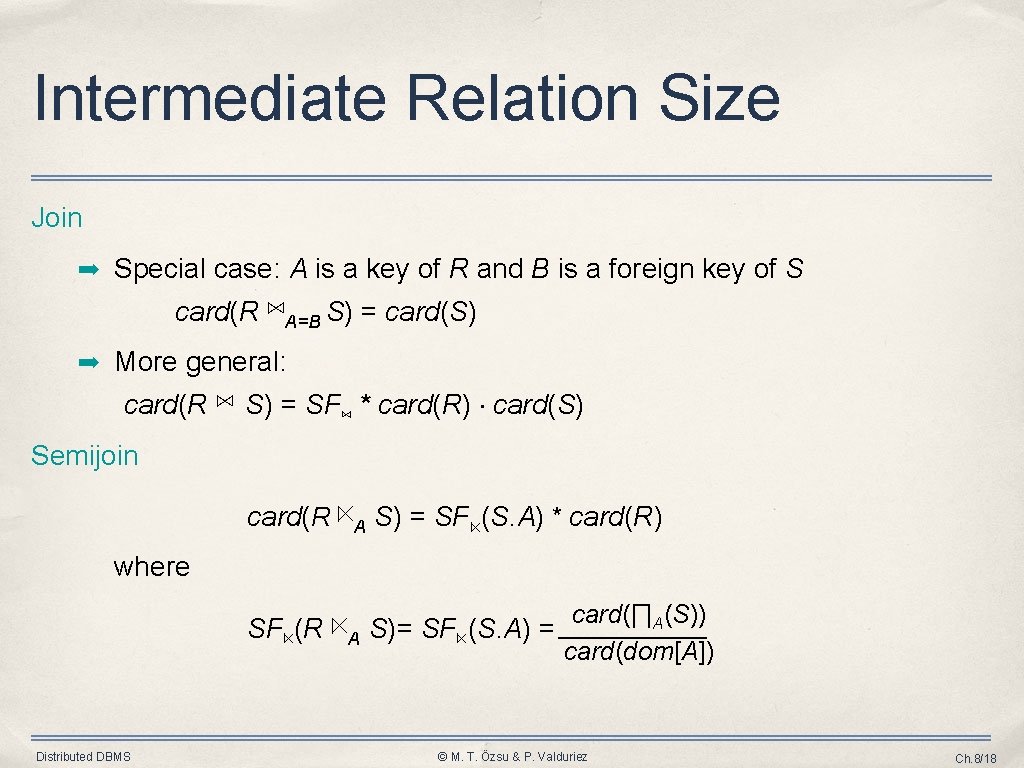 Intermediate Relation Size

Join

➡ Special case: $A$ is a key of $R$ and $B$ is a foreign key of $S$

$card(R \bowtie_{A=B} S) = card(S)$

➡ More general:

$card(R \bowtie S) = SF_{\bowtie} * card(R) \cdot card(S)$

Semijoin

$card(R \ltimes_A S) = SF_{\ltimes}(S.A) * card(R)$

where

$SF_{\ltimes}(R \ltimes_A S) = SF_{\ltimes}(S.A) = \frac{card(\prod_A(S))}{card(dom[A])}$

Distributed DBMS

© M. T. Özsu & P. Valduriez

Ch.8/18